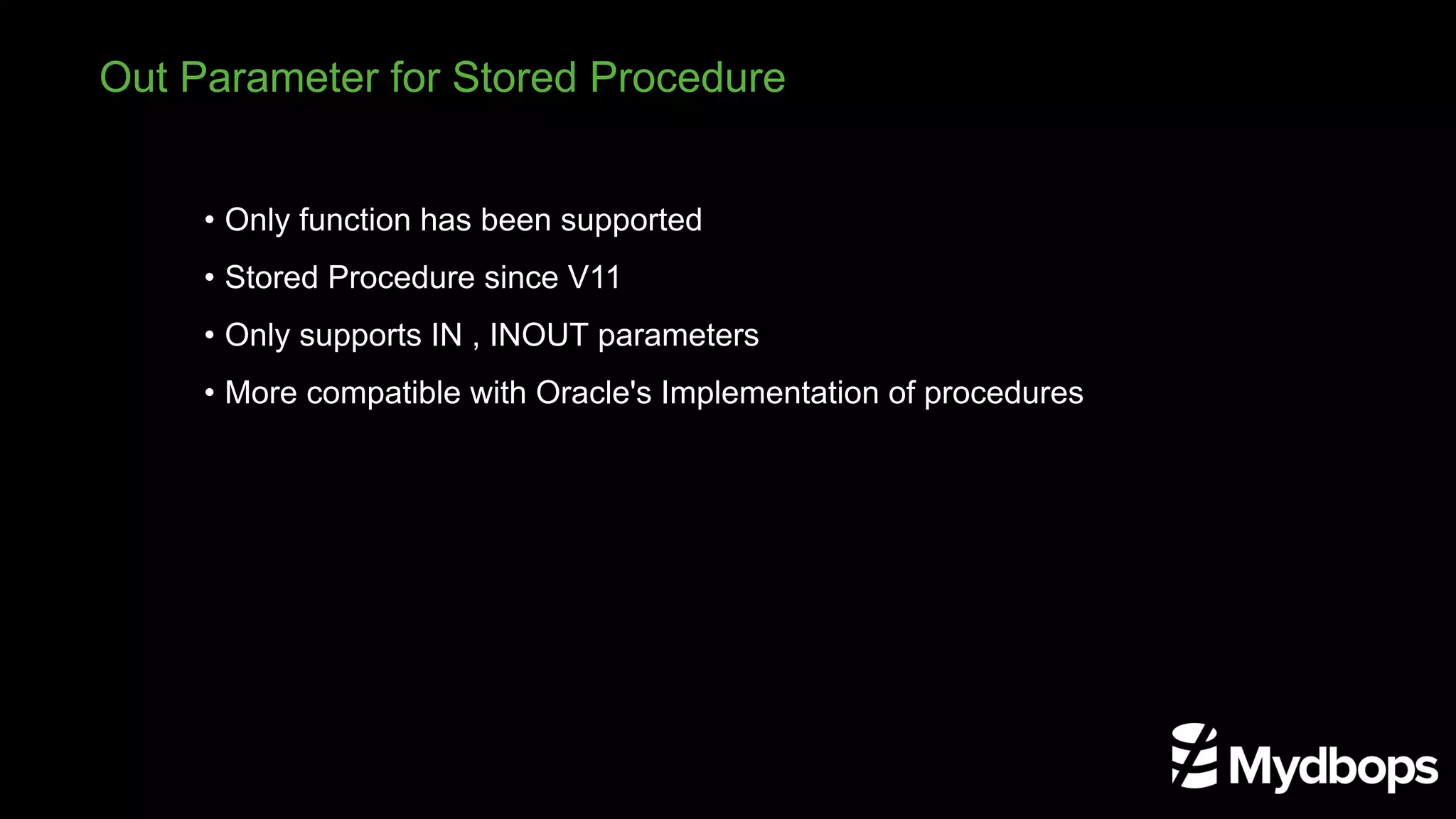 Out Parameter for Stored Procedure

• Only function has been supported
• Stored Procedure since V11
• Only supports IN , INOUT parameters
• More compatible with Oracle's Implementation of procedures

Mydbops